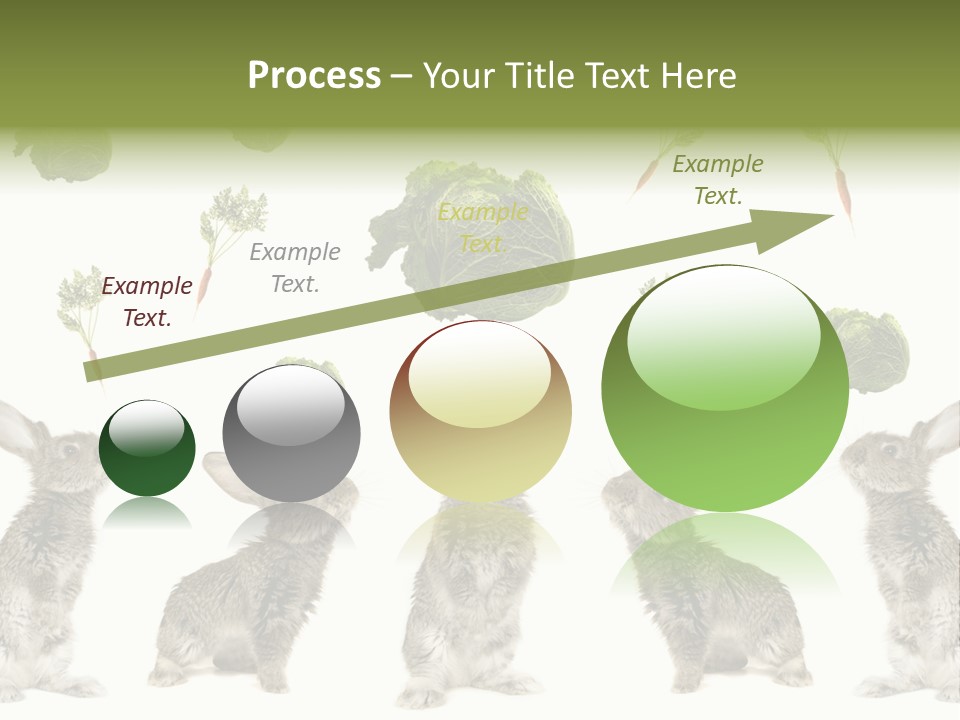 Process – Your Title Text Here

Example Text.

Example Text.

Example Text.

Example Text.